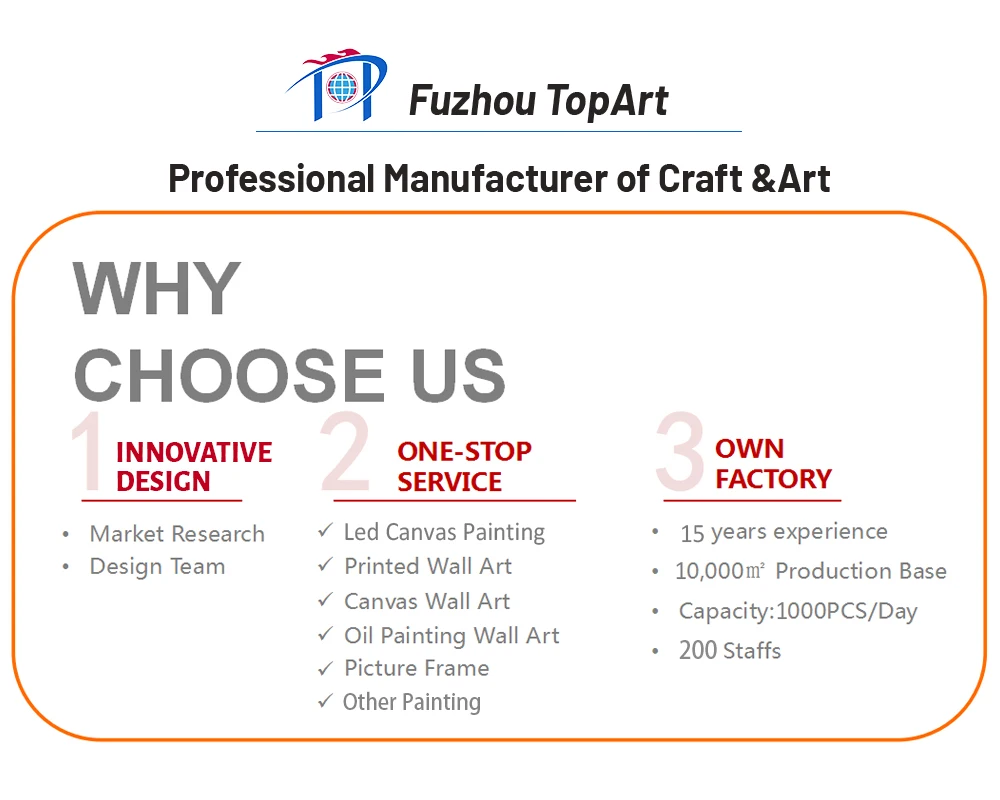 Fuzhou TopArt

Professional Manufacturer of Craft &Art

WHY
CHOOSE US

1 INNOVATIVE DESIGN

• Market Research
• Design Team

2 ONE-STOP SERVICE

✓ Led Canvas Painting
✓ Printed Wall Art
✓ Canvas Wall Art
✓ Oil Painting Wall Art
✓ Picture Frame
✓ Other Painting

3 OWN FACTORY

• 15 years experience
• 10,000㎡ Production Base
• Capacity:1000PCS/Day
• 200 Staffs